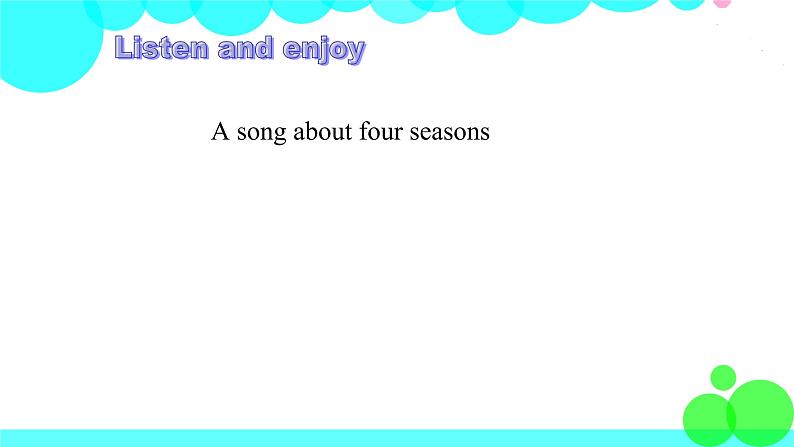 Listen and enjoy

A song about four seasons